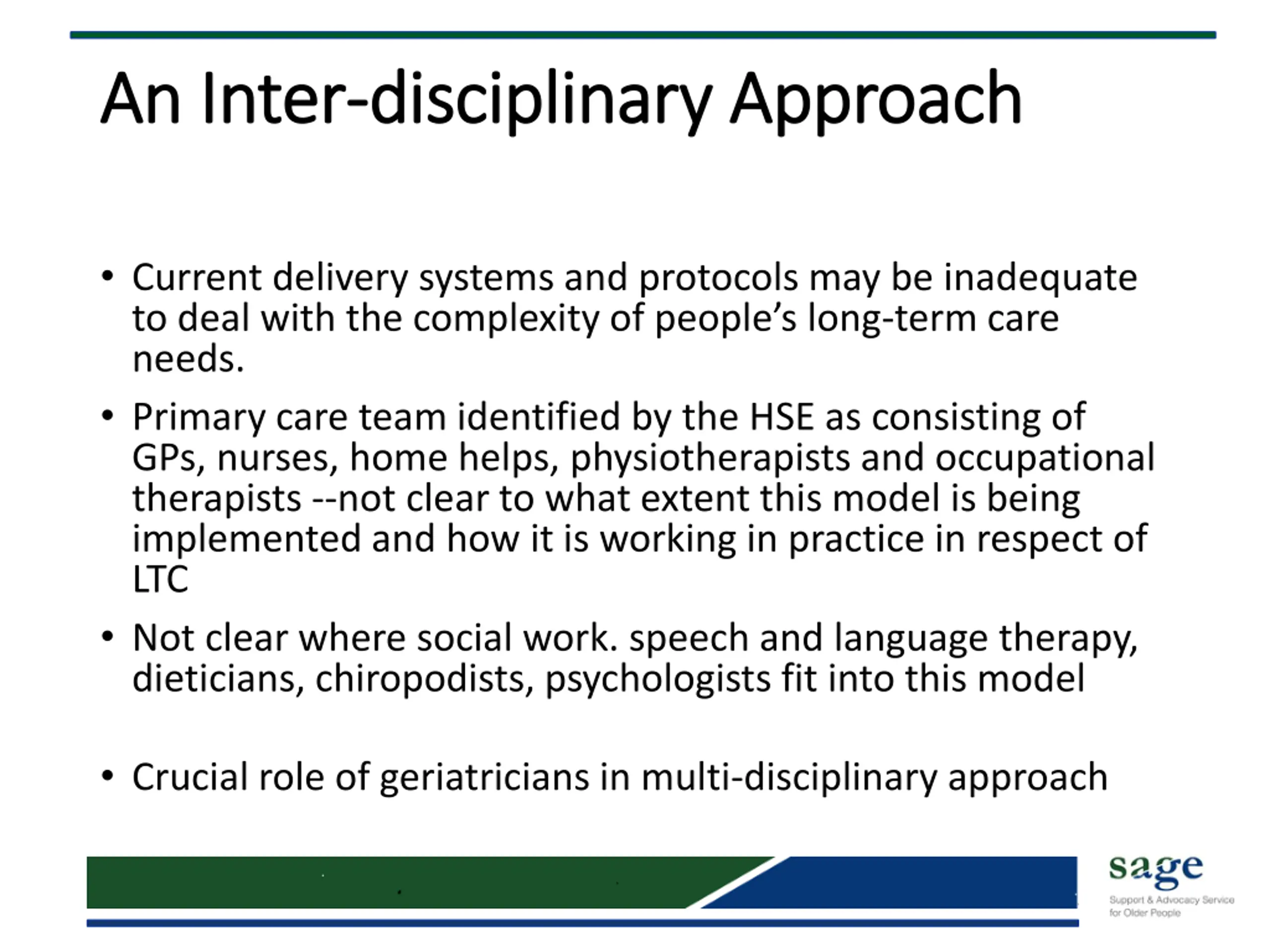 An Inter-disciplinary Approach

• Current delivery systems and protocols may be inadequate to deal with the complexity of people's long-term care needs.

• Primary care team identified by the HSE as consisting of GPs, nurses, home helps, physiotherapists and occupational therapists --not clear to what extent this model is being implemented and how it is working in practice in respect of LTC

• Not clear where social work. speech and language therapy, dieticians, chiropodists, psychologists fit into this model

• Crucial role of geriatricians in multi-disciplinary approach

sage
Support & Advocacy Service for Older People